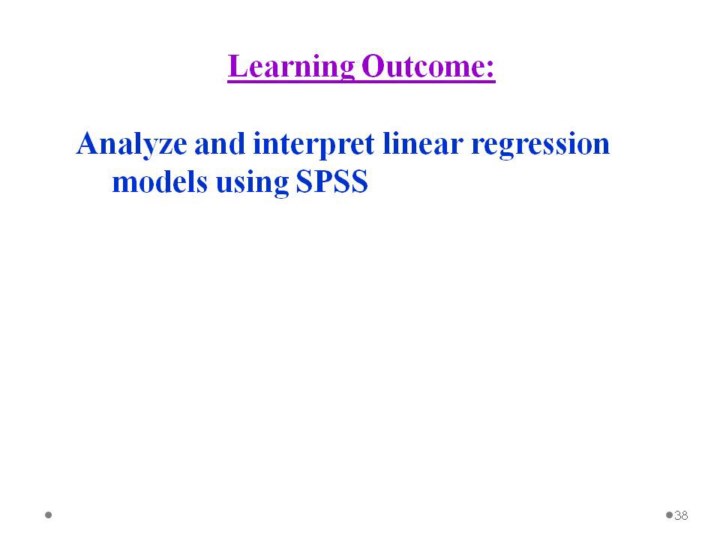 Learning Outcome:

Analyze and interpret linear regression models using SPSS

38